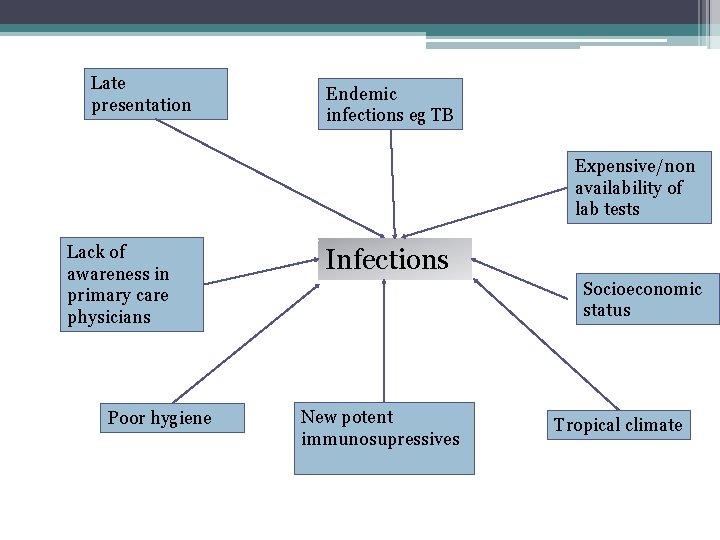 Late presentation

Endemic infections eg TB

Expensive/non availability of lab tests

Lack of awareness in primary care physicians

Infections

Socioeconomic status

Poor hygiene

New potent immunosupressives

Tropical climate